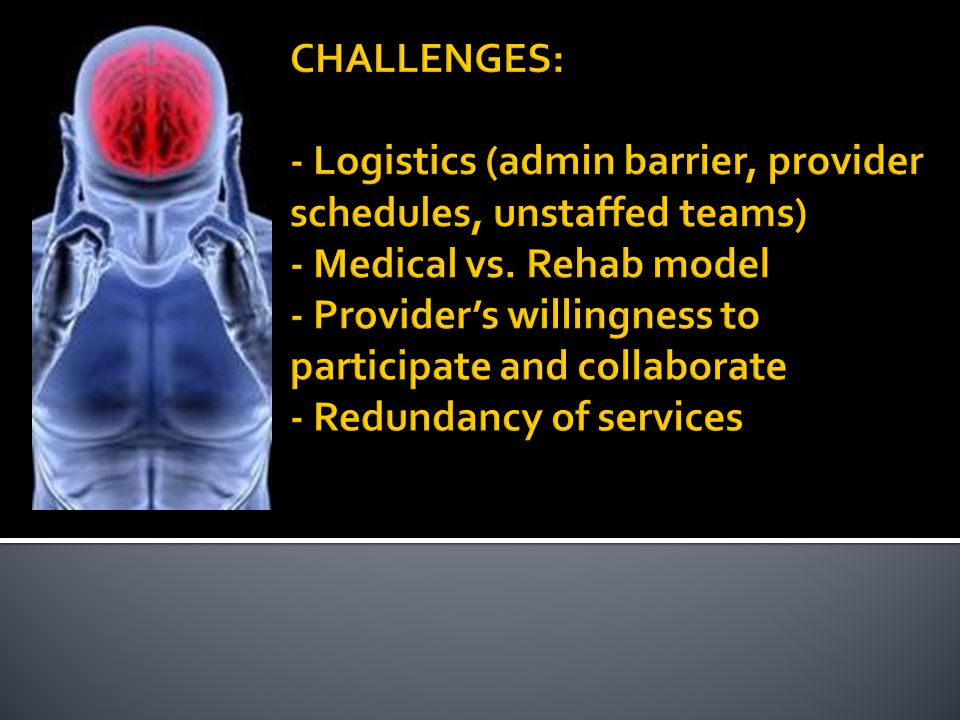 CHALLENGES:

- Logistics (admin barrier, provider schedules, unstaffed teams)
- Medical vs. Rehab model
- Provider's willingness to participate and collaborate
- Redundancy of services